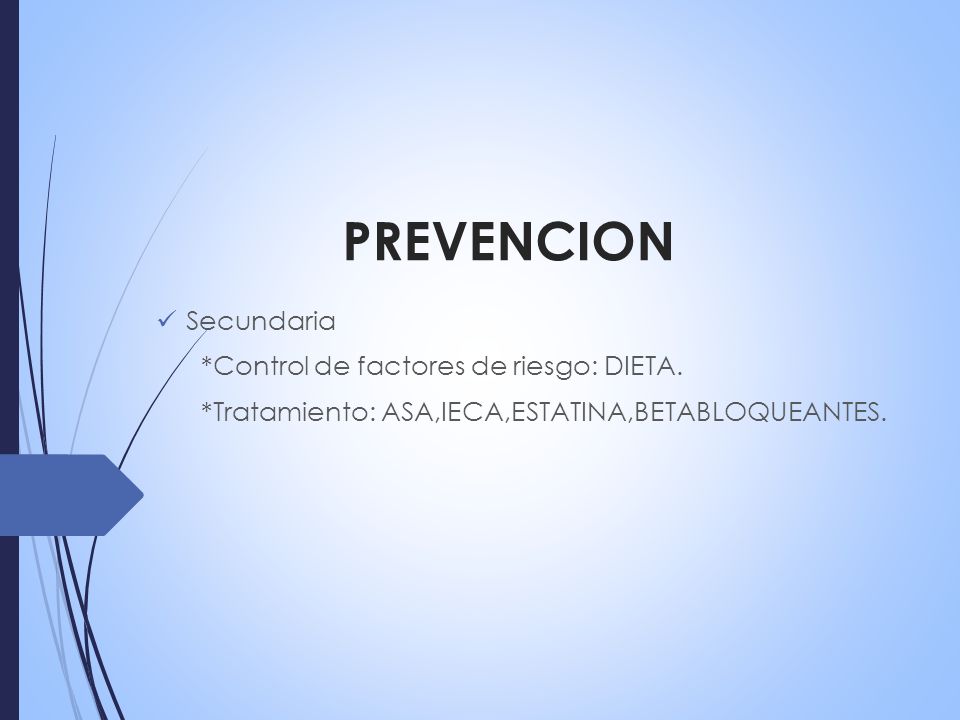 PREVENCION

✓ Secundaria

*Control de factores de riesgo: DIETA.

*Tratamiento: ASA,IECA,ESTATINA,BETABLOQUEANTES.